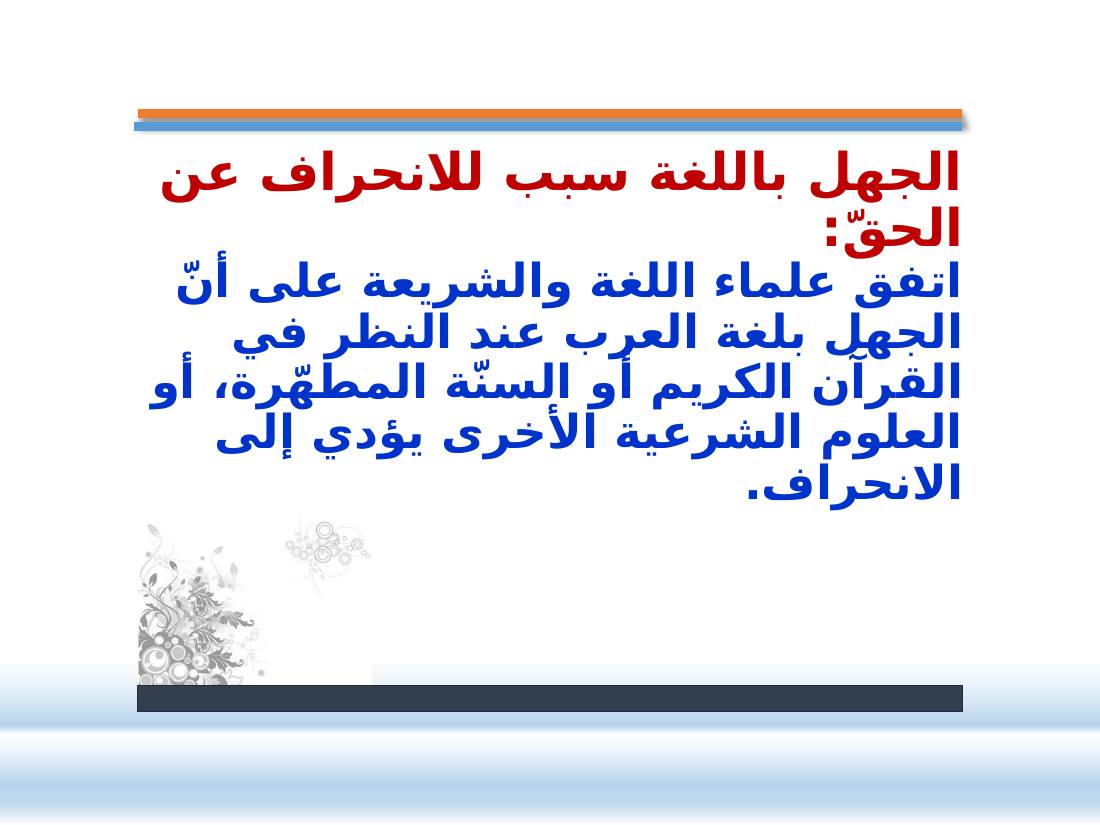 الجهل باللغة سبب للانحراف عن الحقّ:
اتفق علماء اللغة والشريعة على أنّ الجهل بلغة العرب عند النظر في القرآن الكريم أو السنّة المطهّرة، أو العلوم الشرعية الأخرى يؤدي إلى الانحراف.